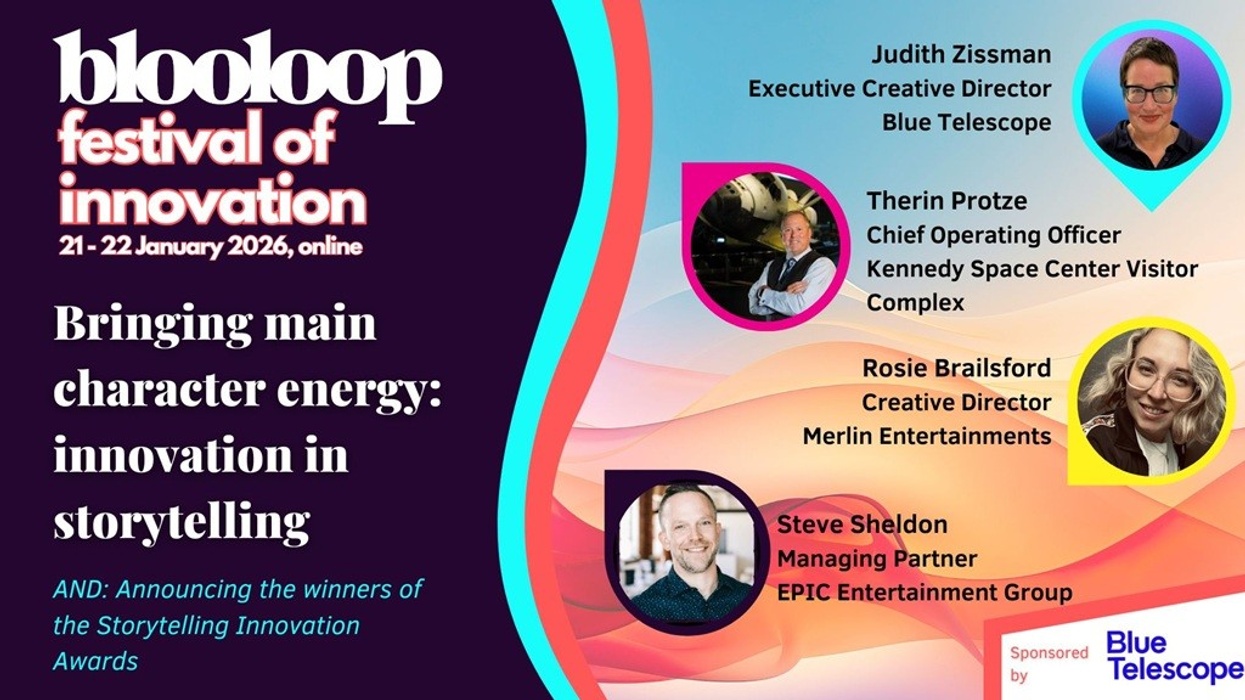 blooloop
festival of innovation
21 - 22 January 2026, online

Bringing main character energy: innovation in storytelling

AND: Announcing the winners of the Storytelling Innovation Awards

Judith Zissman
Executive Creative Director
Blue Telescope

Therin Protze
Chief Operating Officer
Kennedy Space Center Visitor Complex

Rosie Brailsford
Creative Director
Merlin Entertainments

Steve Sheldon
Managing Partner
EPIC Entertainment Group

Sponsored by
Blue Telescope